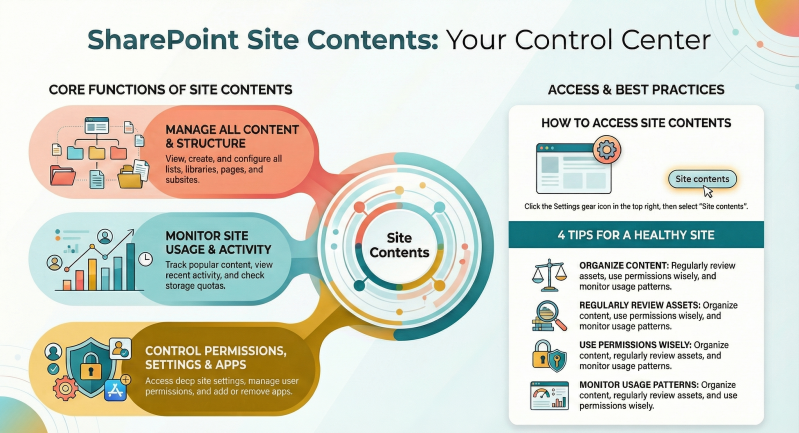 SharePoint Site Contents: Your Control Center

CORE FUNCTIONS OF SITE CONTENTS

MANAGE ALL CONTENT & STRUCTURE
View, create, and configure all lists, libraries, pages, and subsites.

MONITOR SITE USAGE & ACTIVITY
Track popular content, view recent activity, and check storage quotas.

CONTROL PERMISSIONS, SETTINGS & APPS
Access deep site settings, manage user permissions, and add or remove apps.

Site Contents

ACCESS & BEST PRACTICES

HOW TO ACCESS SITE CONTENTS

Site contents

Click the Settings gear icon in the top right, then select "Site contents".

4 TIPS FOR A HEALTHY SITE

ORGANIZE CONTENT: Regularly review assets, use permissions wisely, and monitor usage patterns.

REGULARLY REVIEW ASSETS: Organize content, use permissions wisely, and monitor usage patterns.

USE PERMISSIONS WISELY: Organize content, regularly review assets, and monitor usage patterns.

MONITOR USAGE PATTERNS: Organize content, regularly review assets, and use permissions wisely.